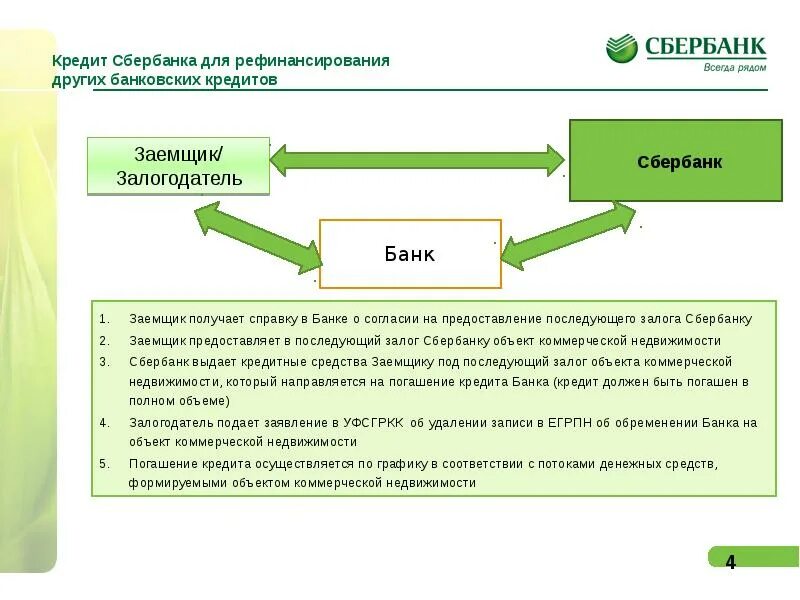 Кредит Сбербанка для рефинансирования других банковских кредитов

СБЕРБАНК
Всегда рядом

Заемщик/ Залогодатель

Сбербанк

Банк

1. Заемщик получает справку в Банке о согласии на предоставление последующего залога Сбербанку
2. Заемщик предоставляет в последующий залог Сбербанку объект коммерческой недвижимости
3. Сбербанк выдает кредитные средства Заемщику под последующий залог объекта коммерческой недвижимости, который направляется на погашение кредита Банка (кредит должен быть погашен в полном объеме)
4. Залогодатель подает заявление в УФСГРКК об удалении записи в ЕГРПН об обременении Банка на объект коммерческой недвижимости
5. Погашение кредита осуществляется по графику в соответствии с потоками денежных средств, формируемыми объектом коммерческой недвижимости

4